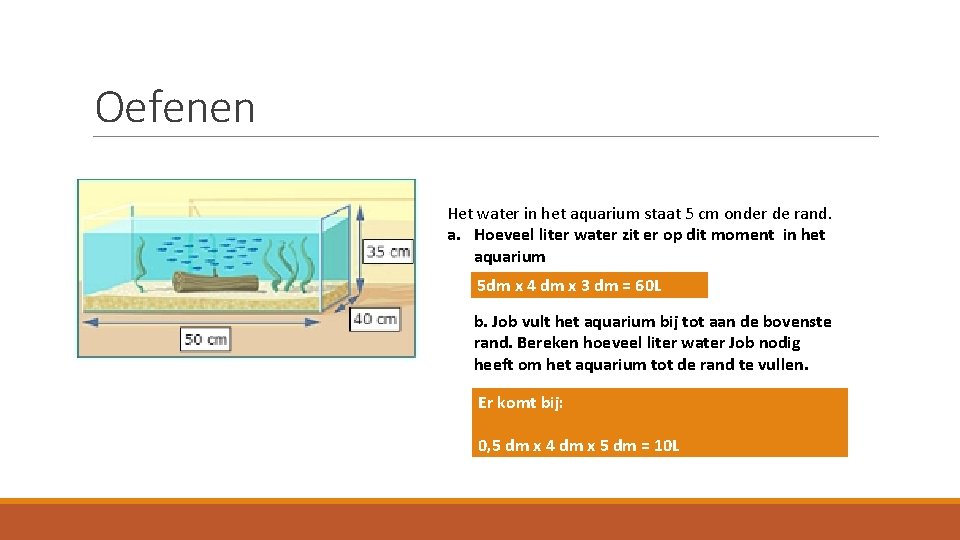 Oefenen

35 cm

40 cm

50 cm

Het water in het aquarium staat 5 cm onder de rand.

a. Hoeveel liter water zit er op dit moment in het aquarium

5dm x 4 dm x 3 dm = 60L

b. Job vult het aquarium bij tot aan de bovenste rand. Bereken hoeveel liter water Job nodig heeft om het aquarium tot de rand te vullen.

Er komt bij:

0,5 dm x 4 dm x 5 dm = 10L